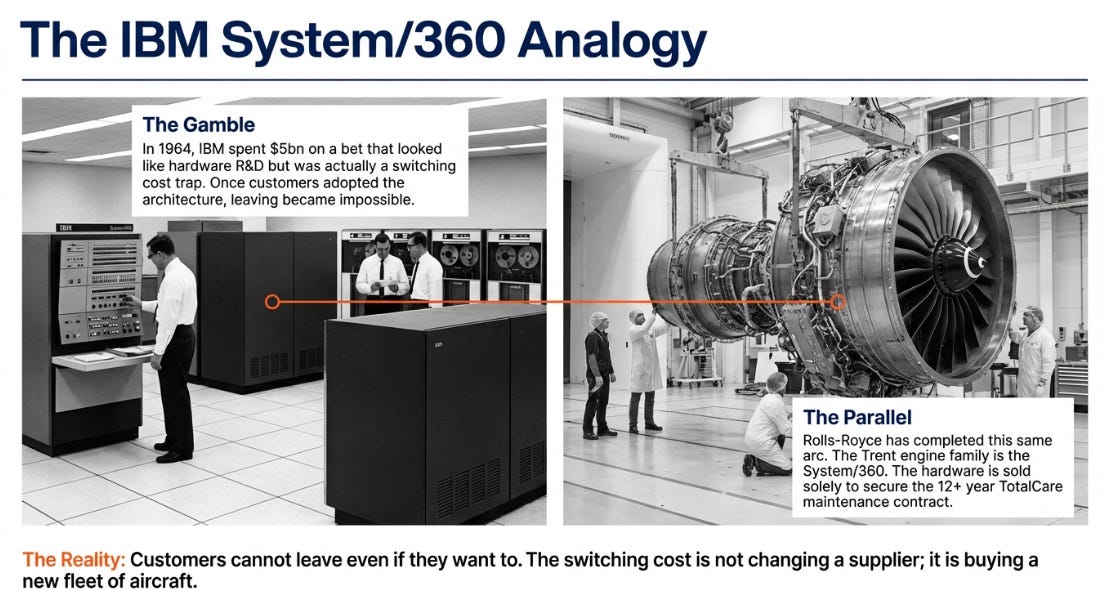 The IBM System/360 Analogy

The Gamble
In 1964, IBM spent $5bn on a bet that looked like hardware R&D but was actually a switching cost trap. Once customers adopted the architecture, leaving became impossible.

IBM

The Parallel
Rolls-Royce has completed this same arc. The Trent engine family is the System/360. The hardware is sold solely to secure the 12+ year TotalCare maintenance contract.

The Reality: Customers cannot leave even if they want to. The switching cost is not changing a supplier; it is buying a new fleet of aircraft.